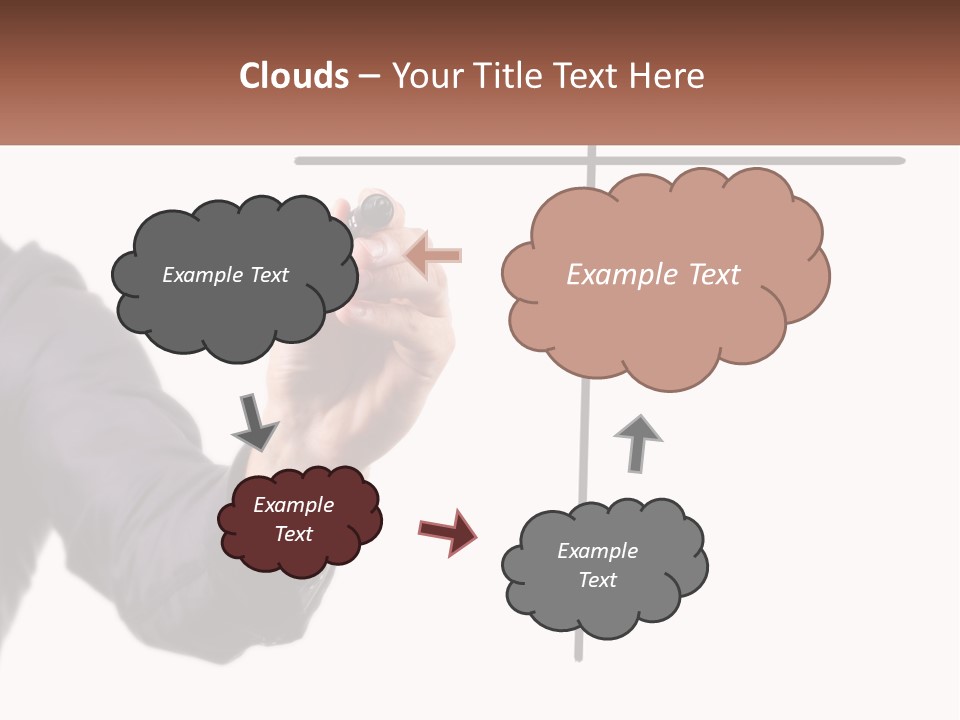 Clouds – Your Title Text Here

Example Text

Example Text

Example Text

Example Text